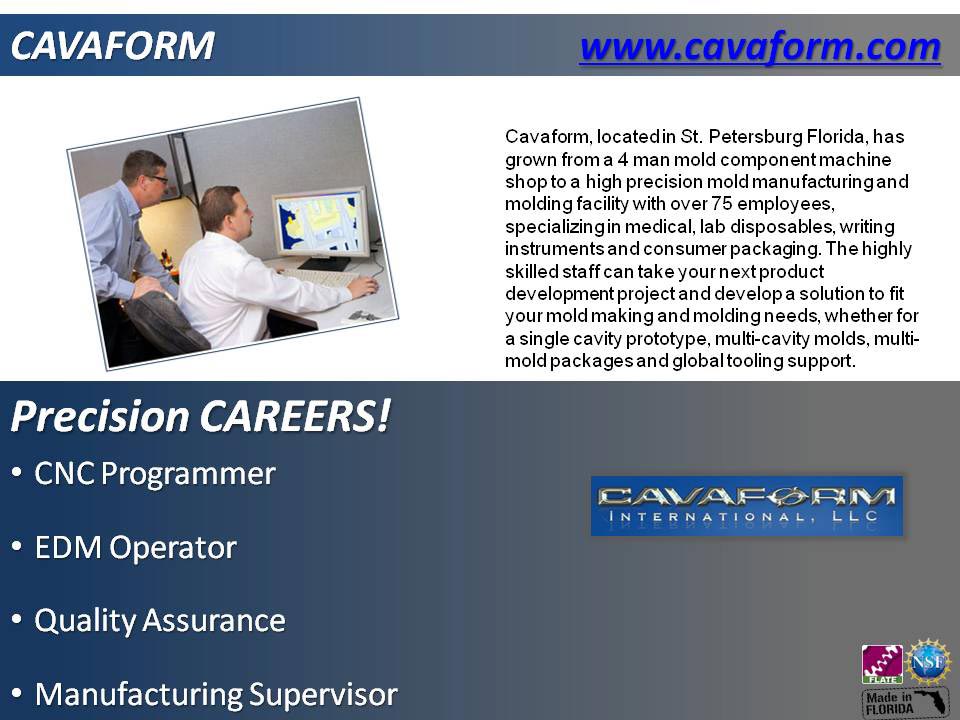 CAVAFORM

www.cavaform.com

Cavaform, located in St. Petersburg Florida, has grown from a 4 man mold component machine shop to a high precision mold manufacturing and molding facility with over 75 employees, specializing in medical, lab disposables, writing instruments and consumer packaging. The highly skilled staff can take your next product development project and develop a solution to fit your mold making and molding needs, whether for a single cavity prototype, multi-cavity molds, multi-mold packages and global tooling support.

Precision CAREERS!

• CNC Programmer

• EDM Operator

• Quality Assurance

• Manufacturing Supervisor

CAVAFORM
INTERNATIONAL, LLC

FLATE

NSF

Made in FLORIDA